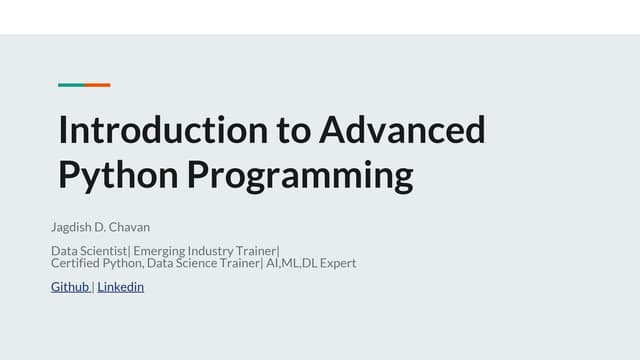 Introduction to Advanced Python Programming

Jagdish D. Chavan

Data Scientist| Emerging Industry Trainer|
Certified Python, Data Science Trainer| AI,ML,DL Expert

Github | Linkedin